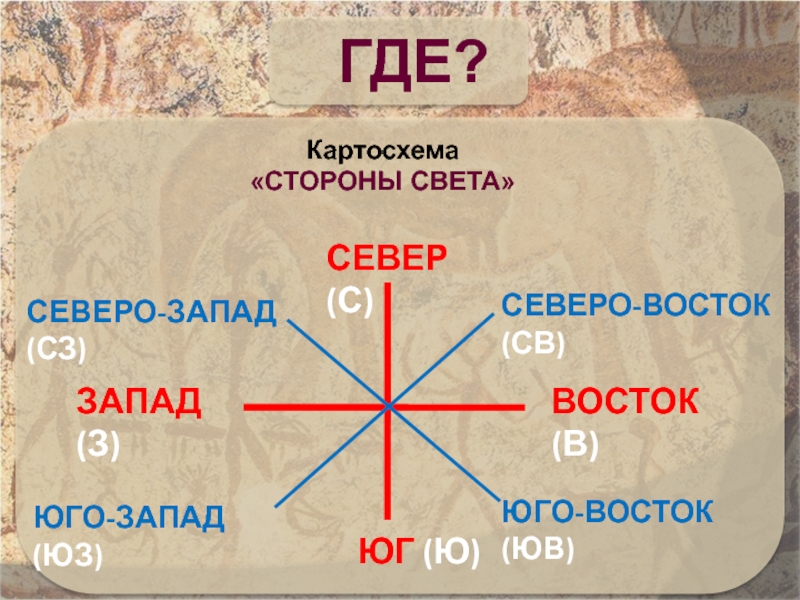 ГДЕ?

Картосхема
«СТОРОНЫ СВЕТА»

СЕВЕР
(С)

СЕВЕРО-ЗАПАД
(СЗ)

СЕВЕРО-ВОСТОК
(СВ)

ЗАПАД
(З)

ВОСТОК
(В)

ЮГО-ЗАПАД
(ЮЗ)

ЮГ (Ю)

ЮГО-ВОСТОК
(ЮВ)